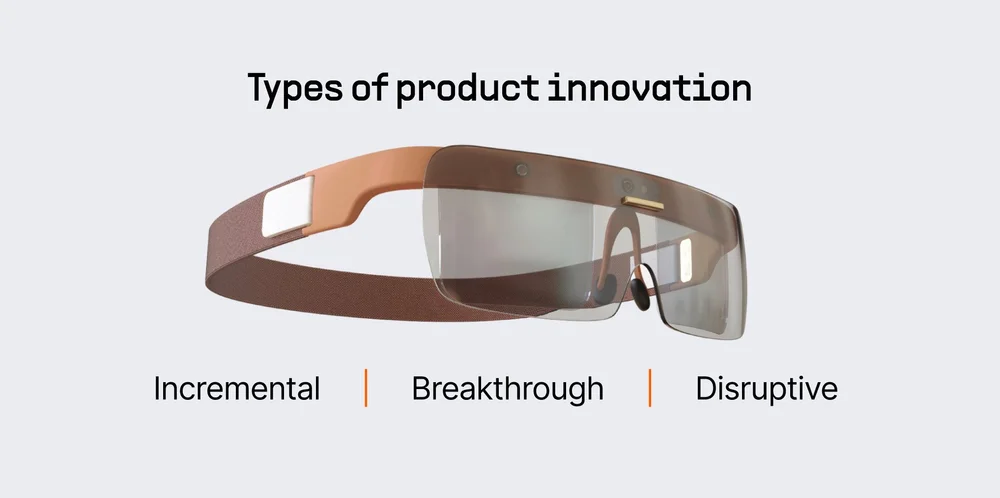 Types of product innovation

Incremental | Breakthrough | Disruptive